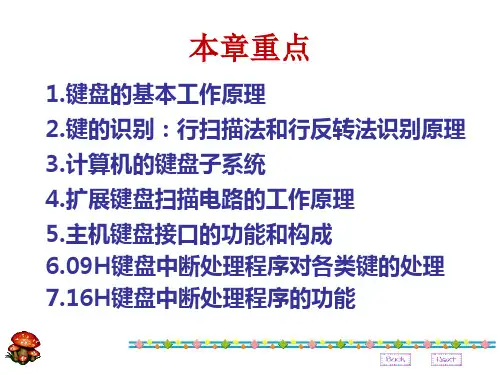 本章重点

1.键盘的基本工作原理

2.键的识别：行扫描法和行反转法识别原理

3.计算机的键盘子系统

4.扩展键盘扫描电路的工作原理

5.主机键盘接口的功能和构成

6.09H键盘中断处理程序对各类键的处理

7.16H键盘中断处理程序的功能

Back Next